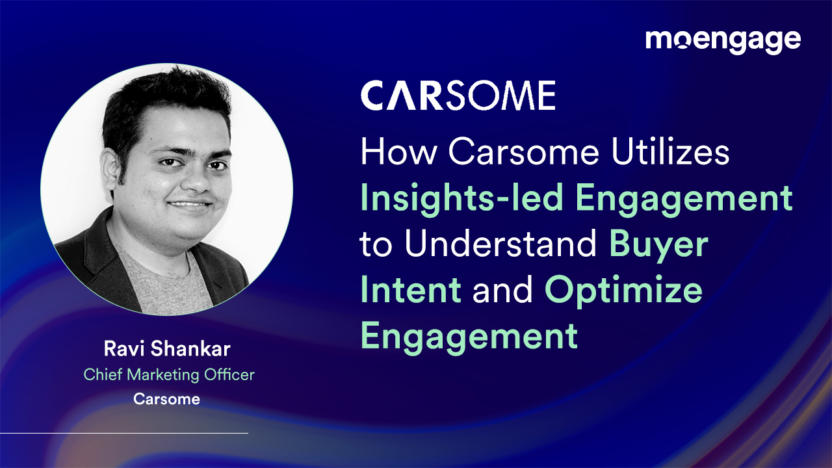 moengage

CARSOME

How Carsome Utilizes Insights-led Engagement to Understand Buyer Intent and Optimize Engagement

Ravi Shankar
Chief Marketing Officer
Carsome